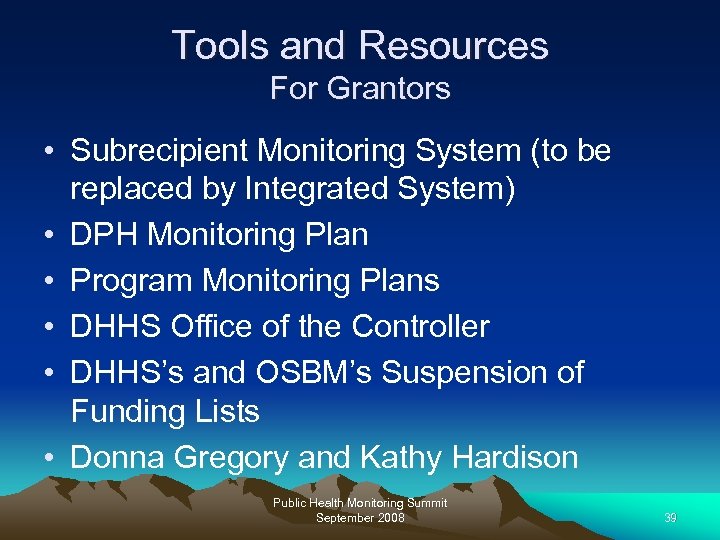 Tools and Resources
For Grantors

• Subrecipient Monitoring System (to be replaced by Integrated System)
• DPH Monitoring Plan
• Program Monitoring Plans
• DHHS Office of the Controller
• DHHS's and OSBM's Suspension of Funding Lists
• Donna Gregory and Kathy Hardison

Public Health Monitoring Summit
September 2008

39